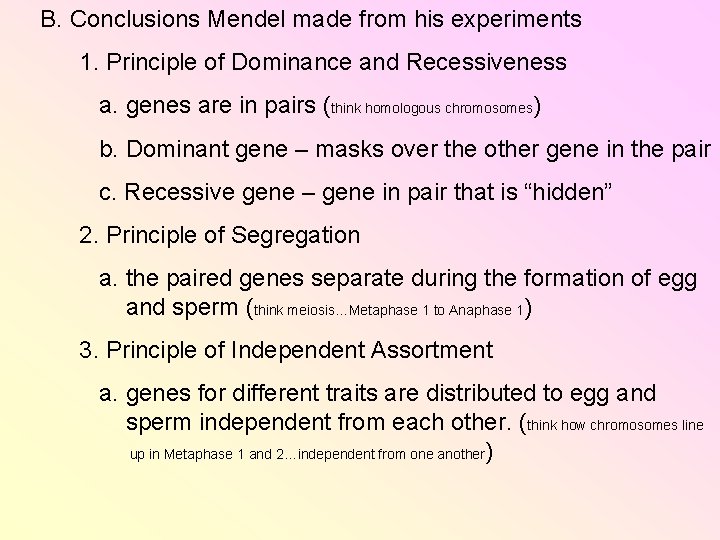 B. Conclusions Mendel made from his experiments

1. Principle of Dominance and Recessiveness

a. genes are in pairs (think homologous chromosomes)

b. Dominant gene – masks over the other gene in the pair

c. Recessive gene – gene in pair that is "hidden"

2. Principle of Segregation

a. the paired genes separate during the formation of egg and sperm (think meiosis…Metaphase 1 to Anaphase 1)

3. Principle of Independent Assortment

a. genes for different traits are distributed to egg and sperm independent from each other. (think how chromosomes line up in Metaphase 1 and 2…independent from one another)